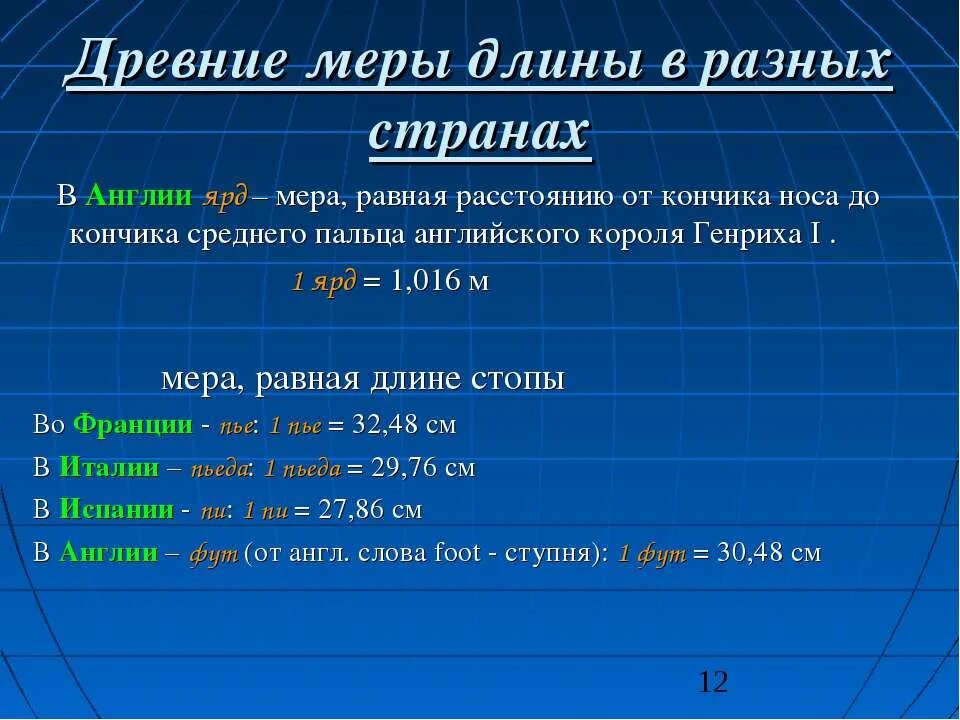 Древние меры длины в разных странах

В Англии ярд – мера, равная расстоянию от кончика носа до кончика среднего пальца английского короля Генриха I .

1 ярд = 1,016 м

мера, равная длине стопы

Во Франции - пье: 1 пье = 32,48 см

В Италии – пьеда: 1 пьеда = 29,76 см

В Испании - пи: 1 пи = 27,86 см

В Англии – фут (от англ. слова foot - ступня): 1 фут = 30,48 см

12